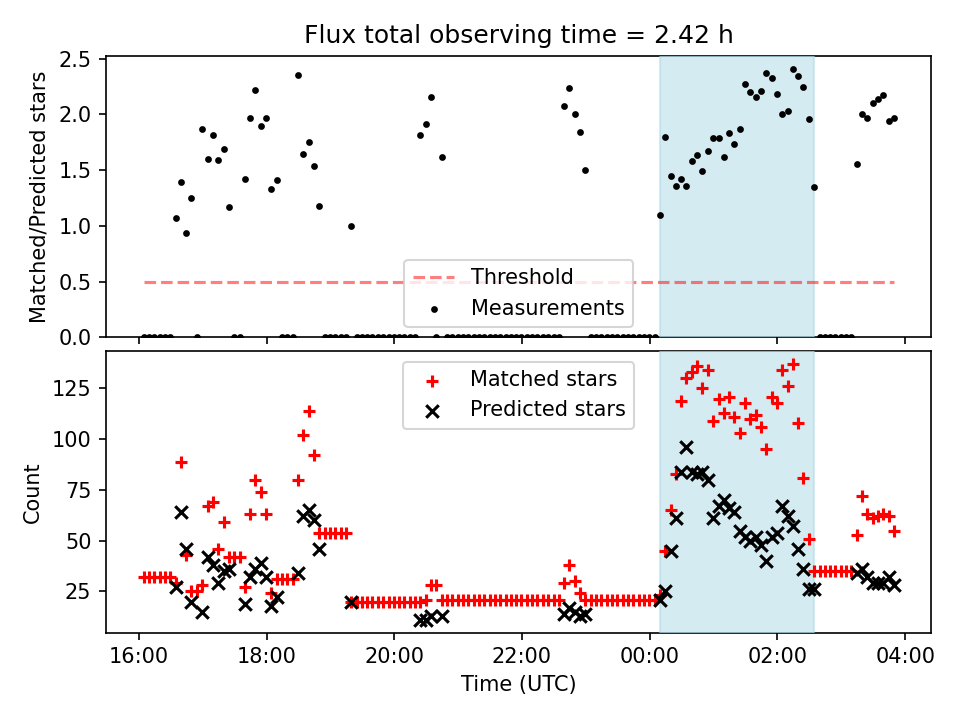 Flux total observing time = 2.42 h

Matched/Predicted stars

2.5
2.0
1.5
1.0
0.5
0.0

Threshold
Measurements

Count

125
100
75
50
25

Matched stars
Predicted stars

16:00
18:00
20:00
22:00
00:00
02:00
04:00

Time (UTC)